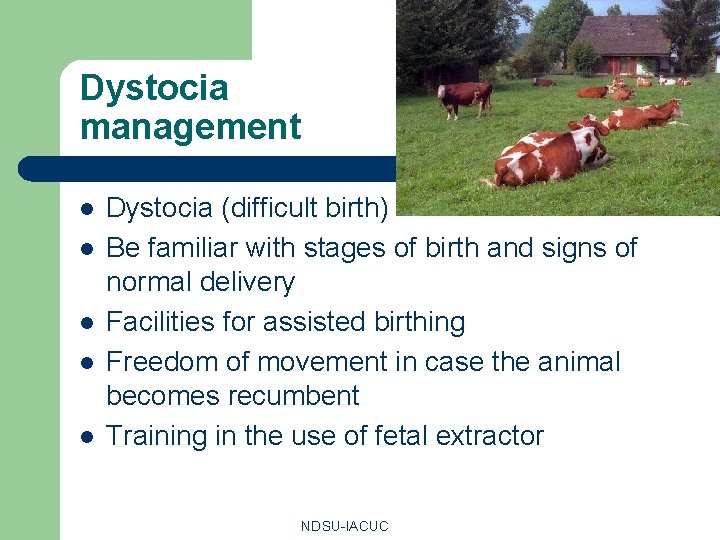 Dystocia management

- Dystocia (difficult birth)
- Be familiar with stages of birth and signs of normal delivery
- Facilities for assisted birthing
- Freedom of movement in case the animal becomes recumbent
- Training in the use of fetal extractor

NDSU-IACUC